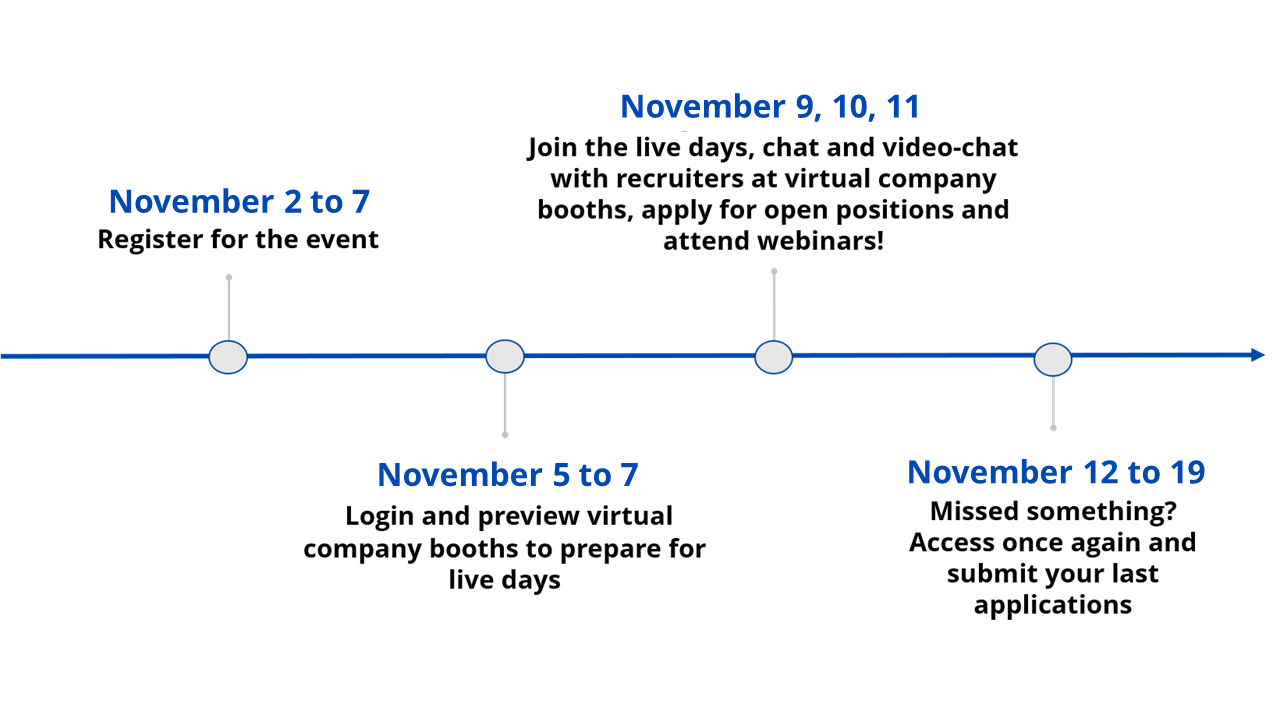 November 2 to 7
Register for the event

November 5 to 7
Login and preview virtual company booths to prepare for live days

November 9, 10, 11
Join the live days, chat and video-chat with recruiters at virtual company booths, apply for open positions and attend webinars!

November 12 to 19
Missed something? Access once again and submit your last applications